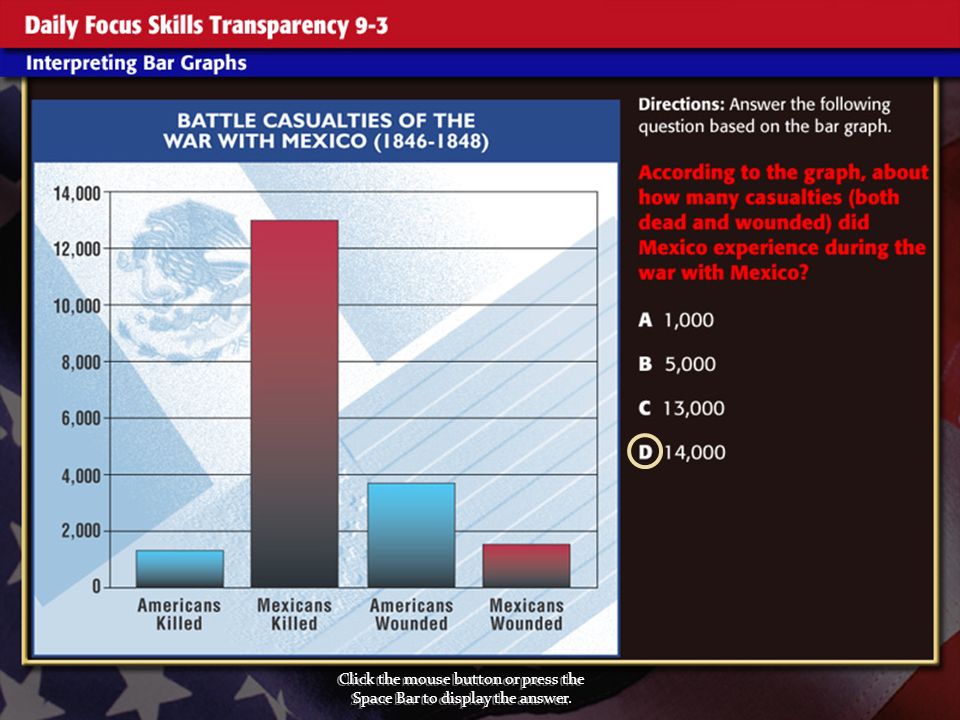 Daily Focus Skills Transparency 9-3

Interpreting Bar Graphs

BATTLE CASUALTIES OF THE WAR WITH MEXICO (1846-1848)

14,000
12,000
10,000
8,000
6,000
4,000
2,000
0

Americans Killed
Mexicans Killed
Americans Wounded
Mexicans Wounded

Directions: Answer the following question based on the bar graph.

According to the graph, about how many casualties (both dead and wounded) did Mexico experience during the war with Mexico?

A 1,000

B 5,000

C 13,000

D 14,000

Click the mouse button or press the Space Bar to display the answer.